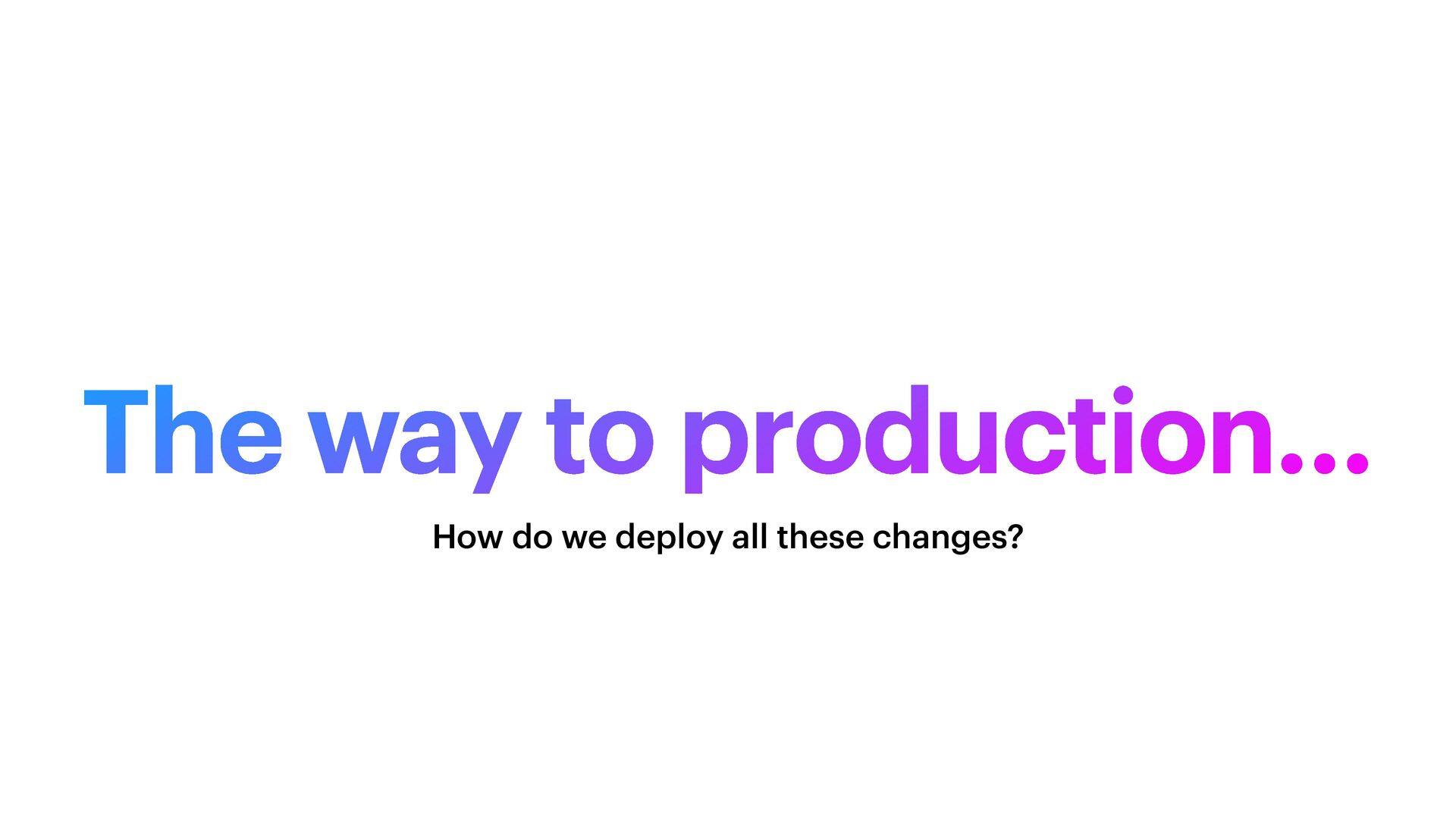 The way to production...

How do we deploy all these changes?